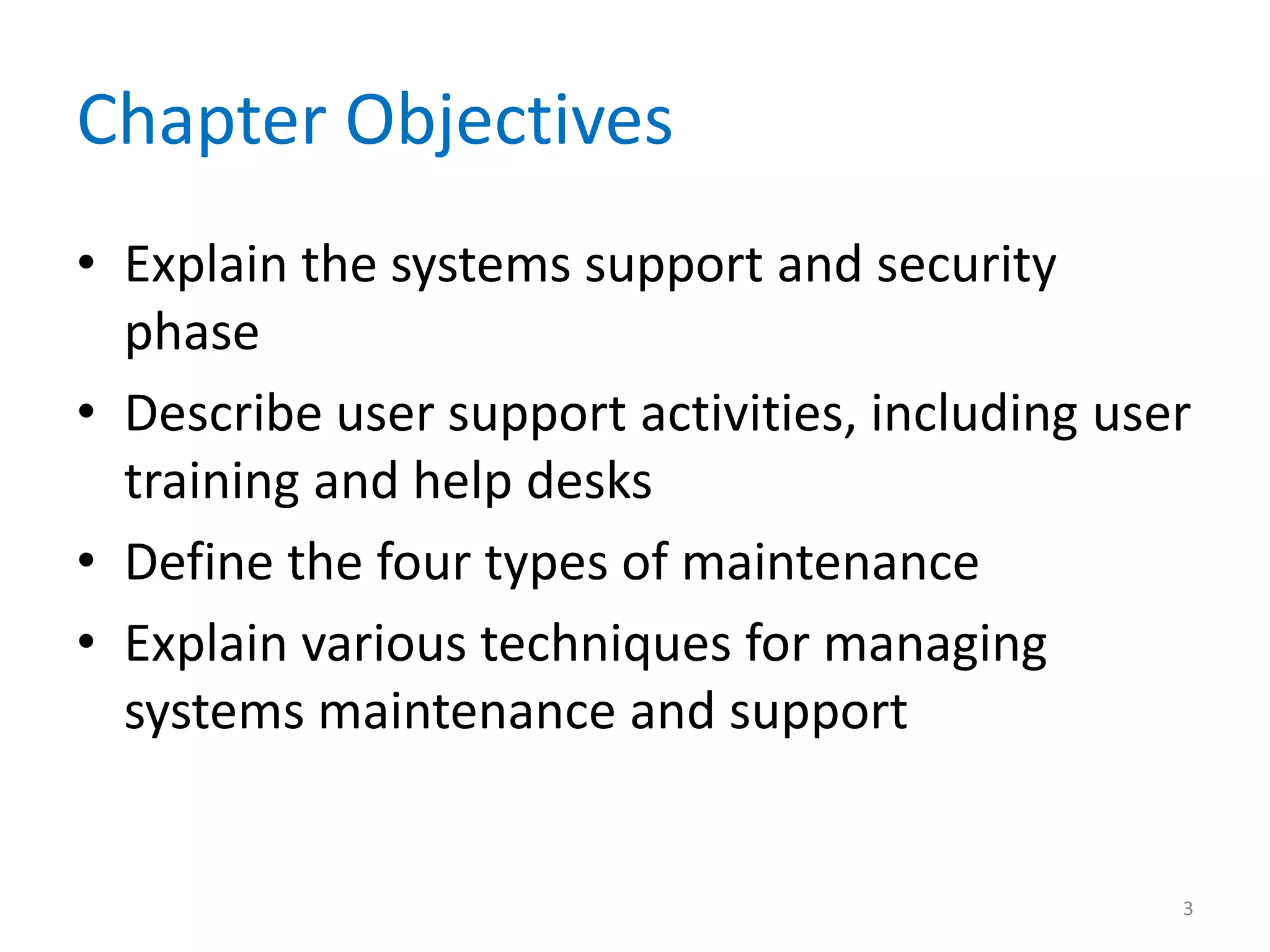 Chapter Objectives

• Explain the systems support and security phase
• Describe user support activities, including user training and help desks
• Define the four types of maintenance
• Explain various techniques for managing systems maintenance and support

3